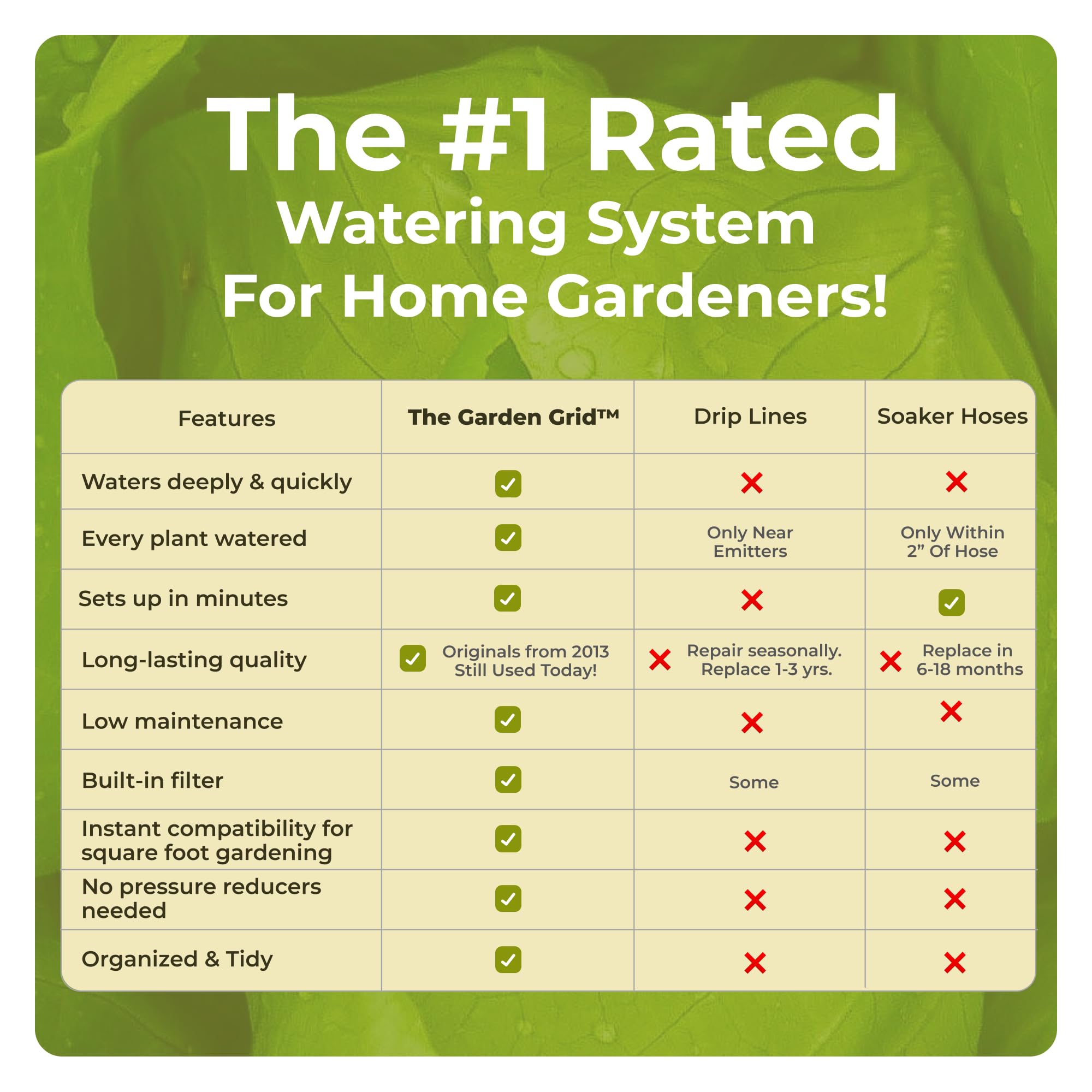 The #1 Rated
Watering System
For Home Gardeners!

| Features | The Garden Grid™ | Drip Lines | Soaker Hoses |
|---|---|---|---|
| Waters deeply & quickly | ✓ | ✗ | ✗ |
| Every plant watered | ✓ | Only Near Emitters | Only Within 2” Of Hose |
| Sets up in minutes | ✓ | ✗ | ✓ |
| Long-lasting quality | ✓ Originals from 2013 Still Used Today! | ✗ Repair seasonally. Replace 1-3 yrs. | ✗ Replace in 6-18 months |
| Low maintenance | ✓ | ✗ | ✗ |
| Built-in filter | ✓ | Some | Some |
| Instant compatibility for square foot gardening | ✓ | ✗ | ✗ |
| No pressure reducers needed | ✓ | ✗ | ✗ |
| Organized & Tidy | ✓ | ✗ | ✗ |